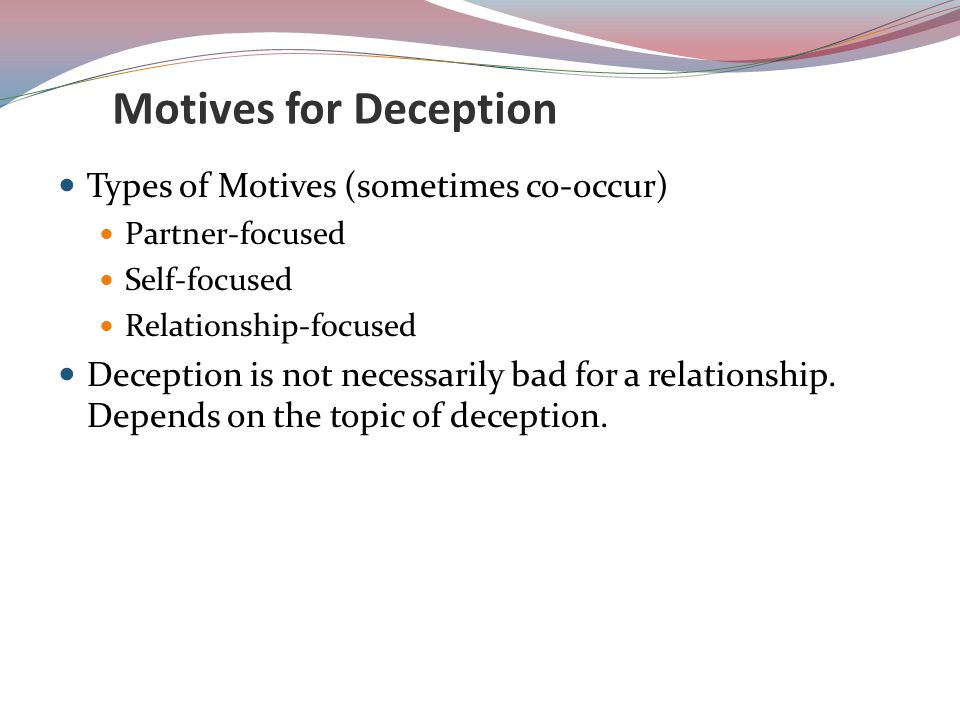 Motives for Deception

Types of Motives (sometimes co-occur)

Partner-focused

Self-focused

Relationship-focused

Deception is not necessarily bad for a relationship. Depends on the topic of deception.